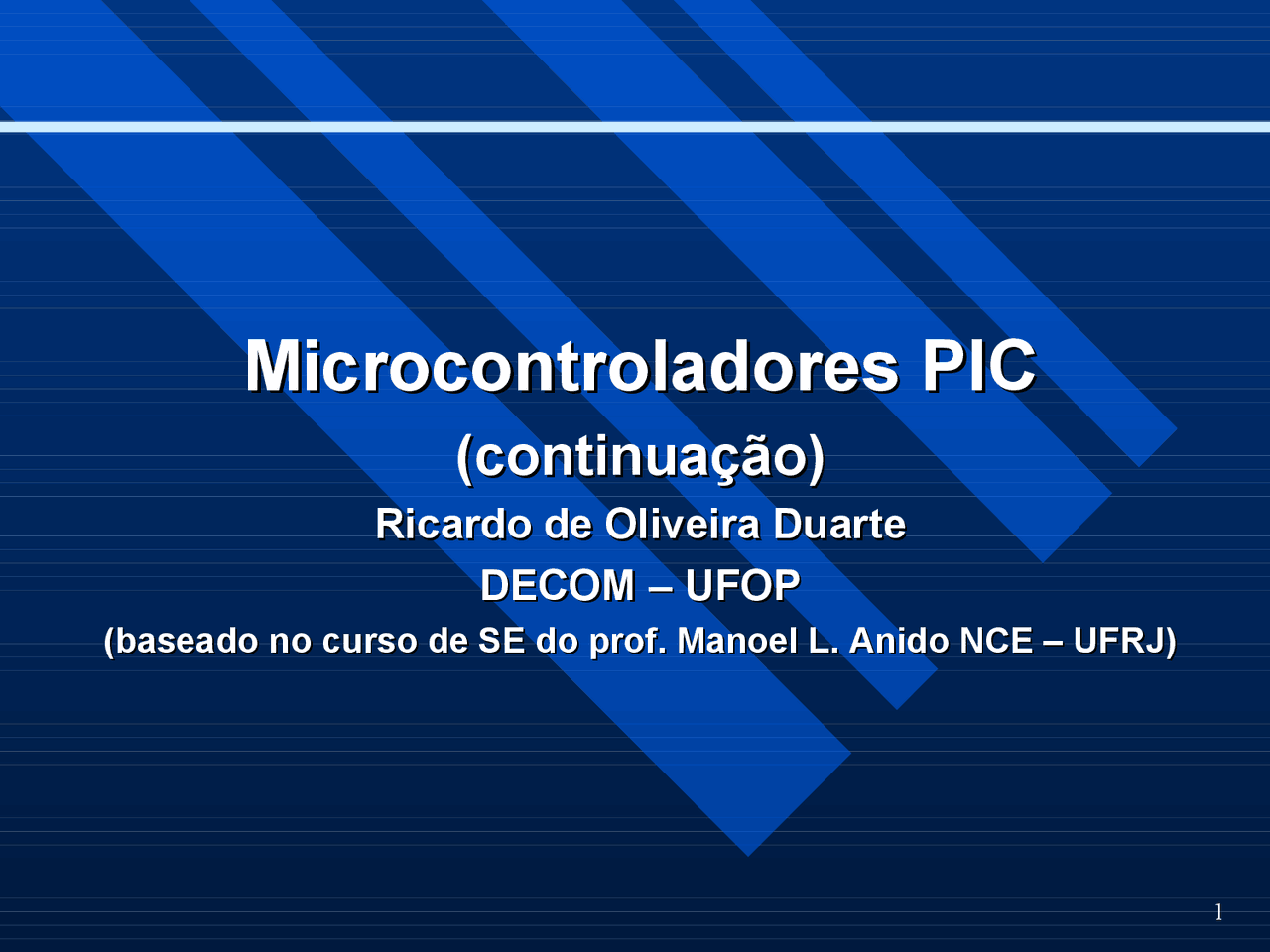 Microcontroladores PIC

(continuação)

Ricardo de Oliveira Duarte

DECOM – UFOP

(baseado no curso de SE do prof. Manoel L. Anido NCE – UFRJ)

1